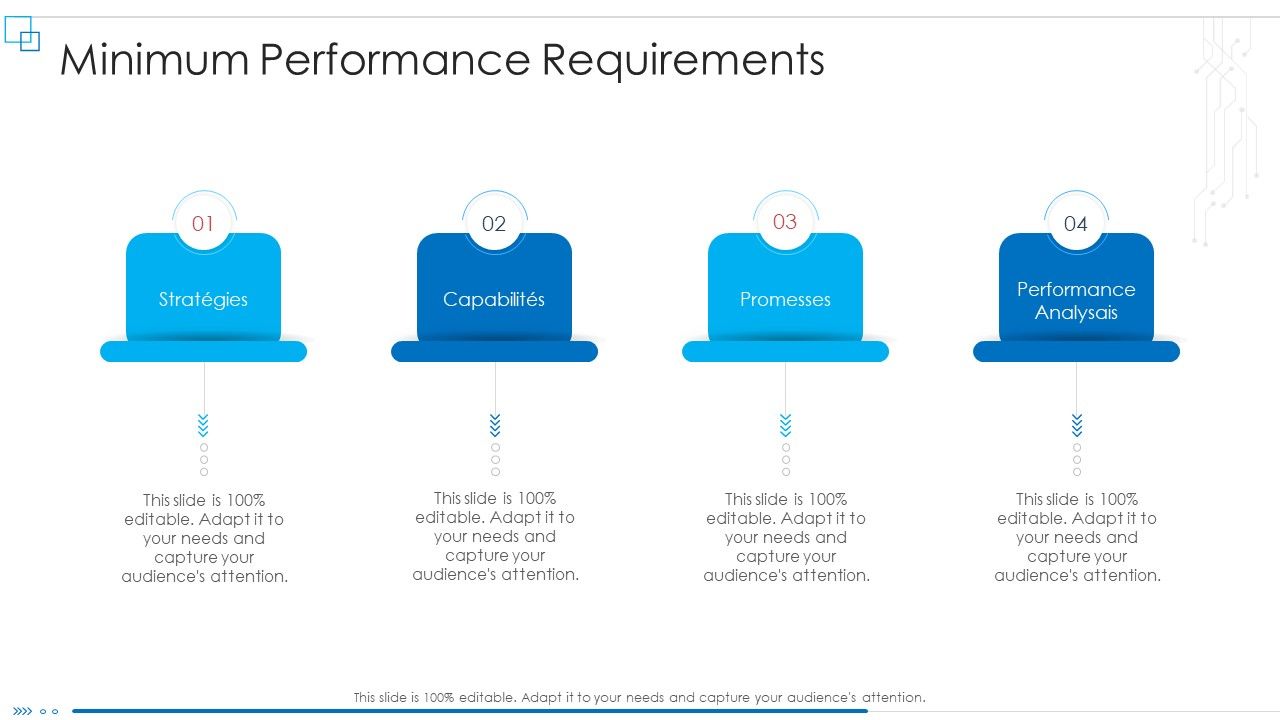 Minimum Performance Requirements

01
Stratégies

This slide is 100% editable. Adapt it to your needs and capture your audience's attention.

02
Capabilités

This slide is 100% editable. Adapt it to your needs and capture your audience's attention.

03
Promesses

This slide is 100% editable. Adapt it to your needs and capture your audience's attention.

04
Performance Analysais

This slide is 100% editable. Adapt it to your needs and capture your audience's attention.

This slide is 100% editable. Adapt it to your needs and capture your audience's attention.